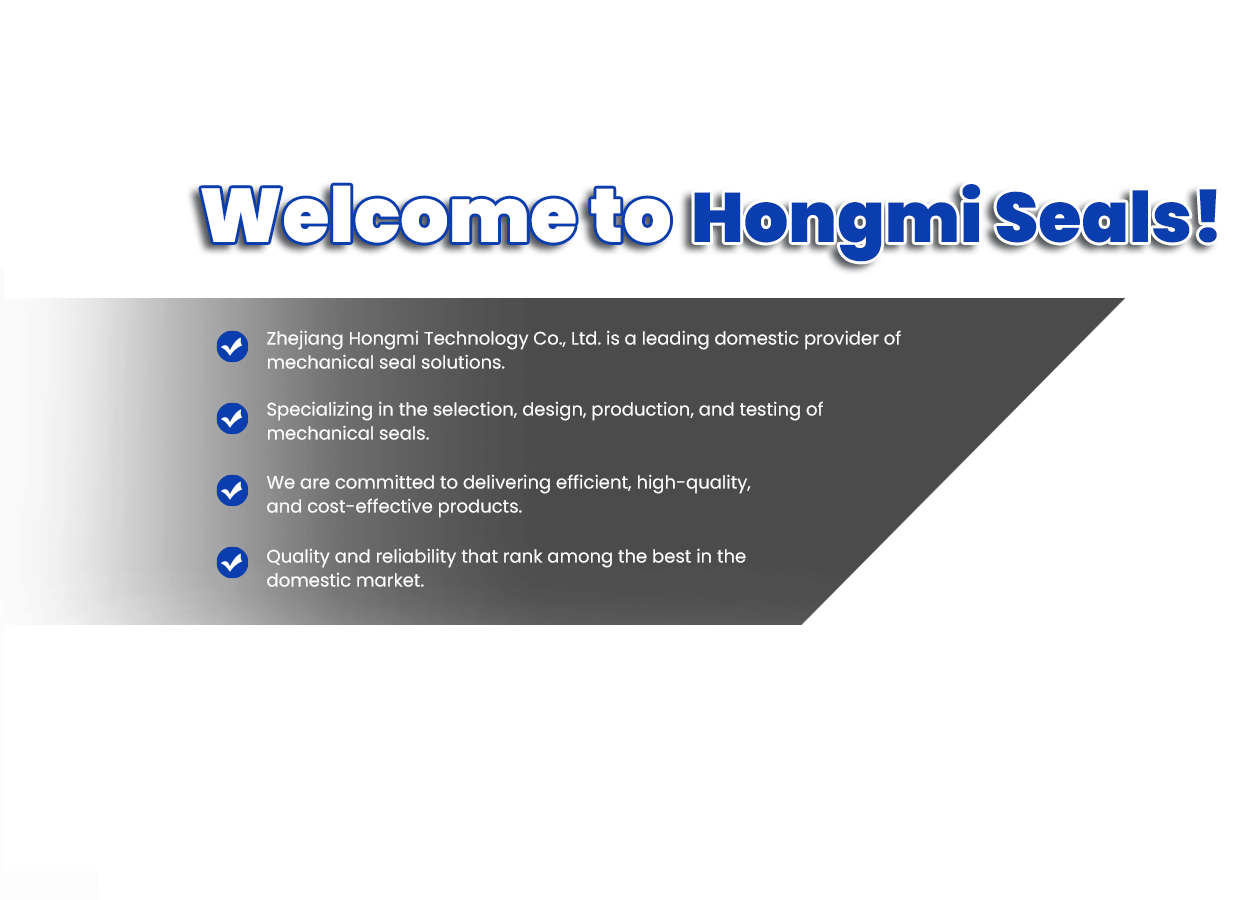 Welcome to Hongmi Seals!

Zhejiang Hongmi Technology Co., Ltd. is a leading domestic provider of mechanical seal solutions.

Specializing in the selection, design, production, and testing of mechanical seals.

We are committed to delivering efficient, high-quality, and cost-effective products.

Quality and reliability that rank among the best in the domestic market.